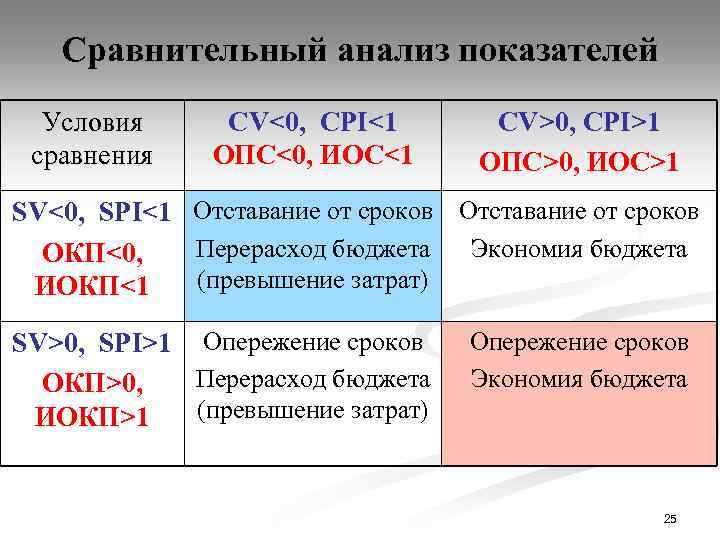 Сравнительный анализ показателей

| Условия сравнения | CV<0, CPI<1 ОПС<0, ИОС<1 | CV>0, CPI>1 ОПС>0, ИОС>1 |
|---|---|---|
| SV<0, SPI<1 ОКП<0, ИОКП<1 | Отставание от сроков Перерасход бюджета (превышение затрат) | Отставание от сроков Экономия бюджета |
| SV>0, SPI>1 ОКП>0, ИОКП>1 | Опережение сроков Перерасход бюджета (превышение затрат) | Опережение сроков Экономия бюджета |

25